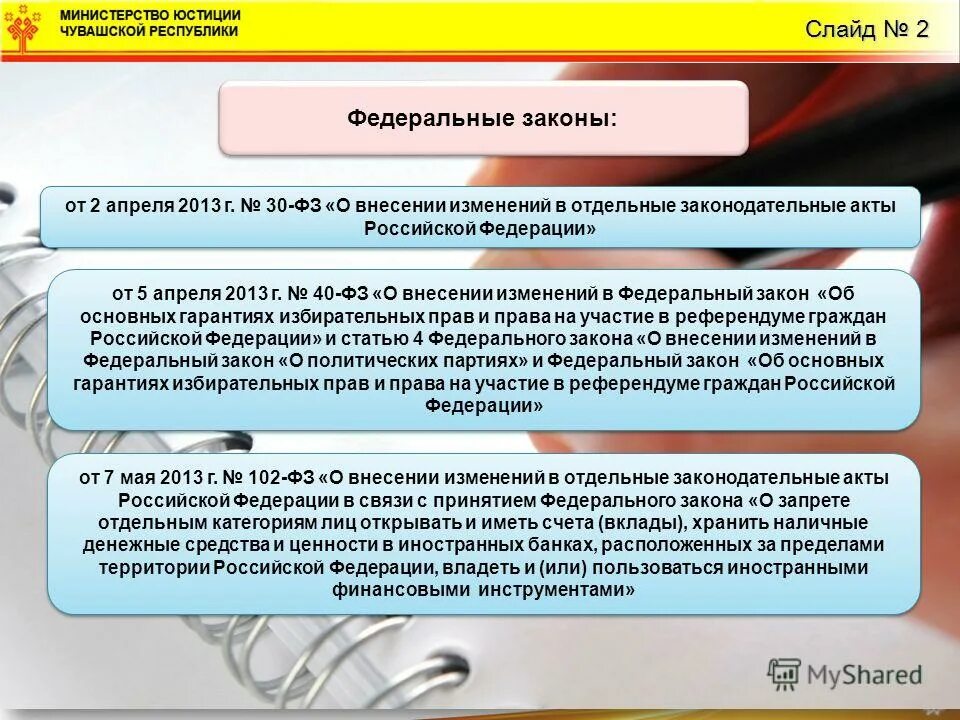 МИНИСТЕРСТВО ЮСТИЦИИ
ЧУВАШСКОЙ РЕСПУБЛИКИ

Слайд № 2

Федеральные законы:

от 2 апреля 2013 г. № 30-ФЗ «О внесении изменений в отдельные законодательные акты Российской Федерации»

от 5 апреля 2013 г. № 40-ФЗ «О внесении изменений в Федеральный закон «Об основных гарантиях избирательных прав и права на участие в референдуме граждан Российской Федерации» и статью 4 Федерального закона «О внесении изменений в Федеральный закон «О политических партиях» и Федеральный закон «Об основных гарантиях избирательных прав и права на участие в референдуме граждан Российской Федерации»

от 7 мая 2013 г. № 102-ФЗ «О внесении изменений в отдельные законодательные акты Российской Федерации в связи с принятием Федерального закона «О запрете отдельным категориям лиц открывать и иметь счета (вклады), хранить наличные денежные средства и ценности в иностранных банках, расположенных за пределами территории Российской Федерации, владеть и (или) пользоваться иностранными финансовыми инструментами»

MyShared